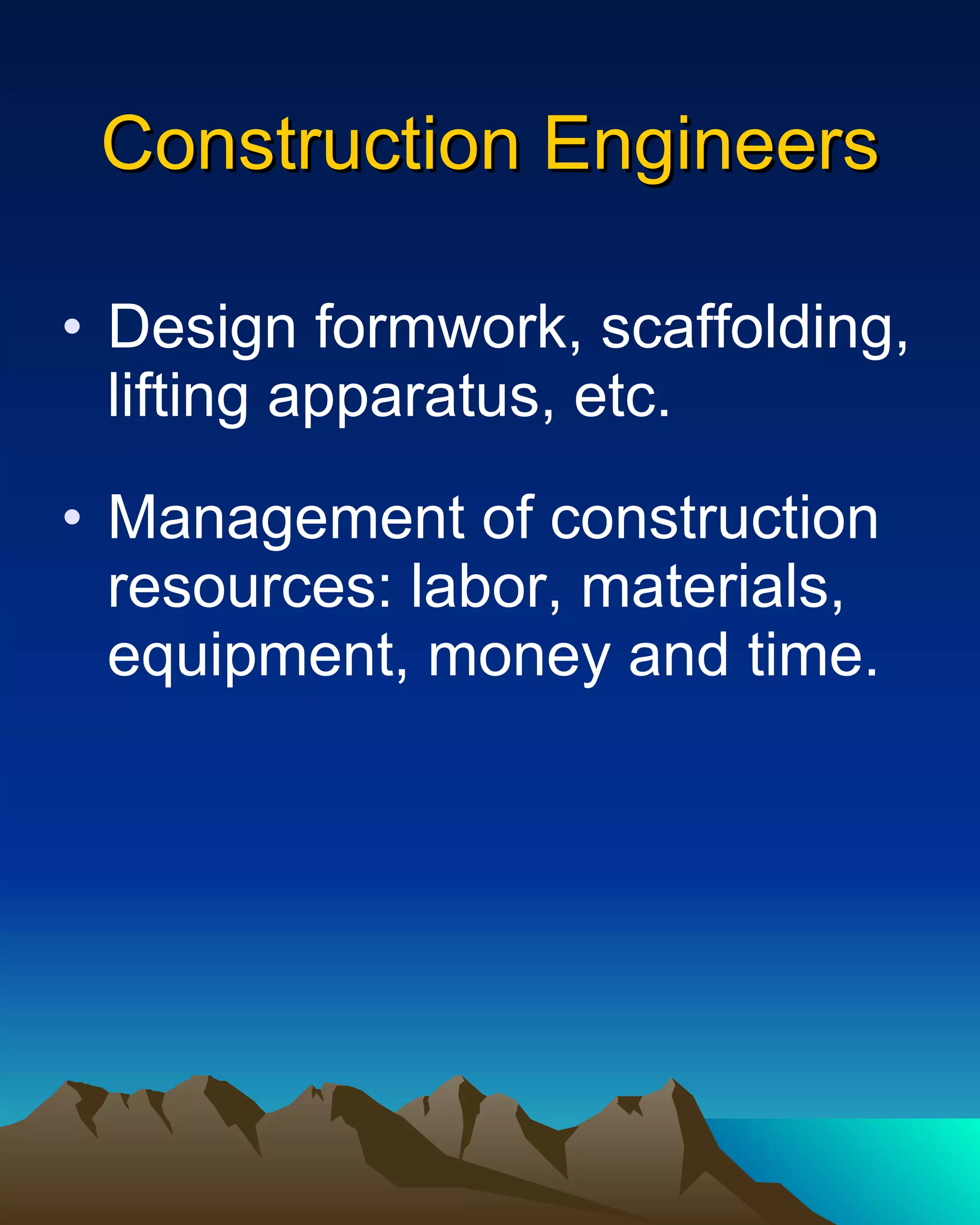 Construction Engineers

• Design formwork, scaffolding, lifting apparatus, etc.

• Management of construction resources: labor, materials, equipment, money and time.